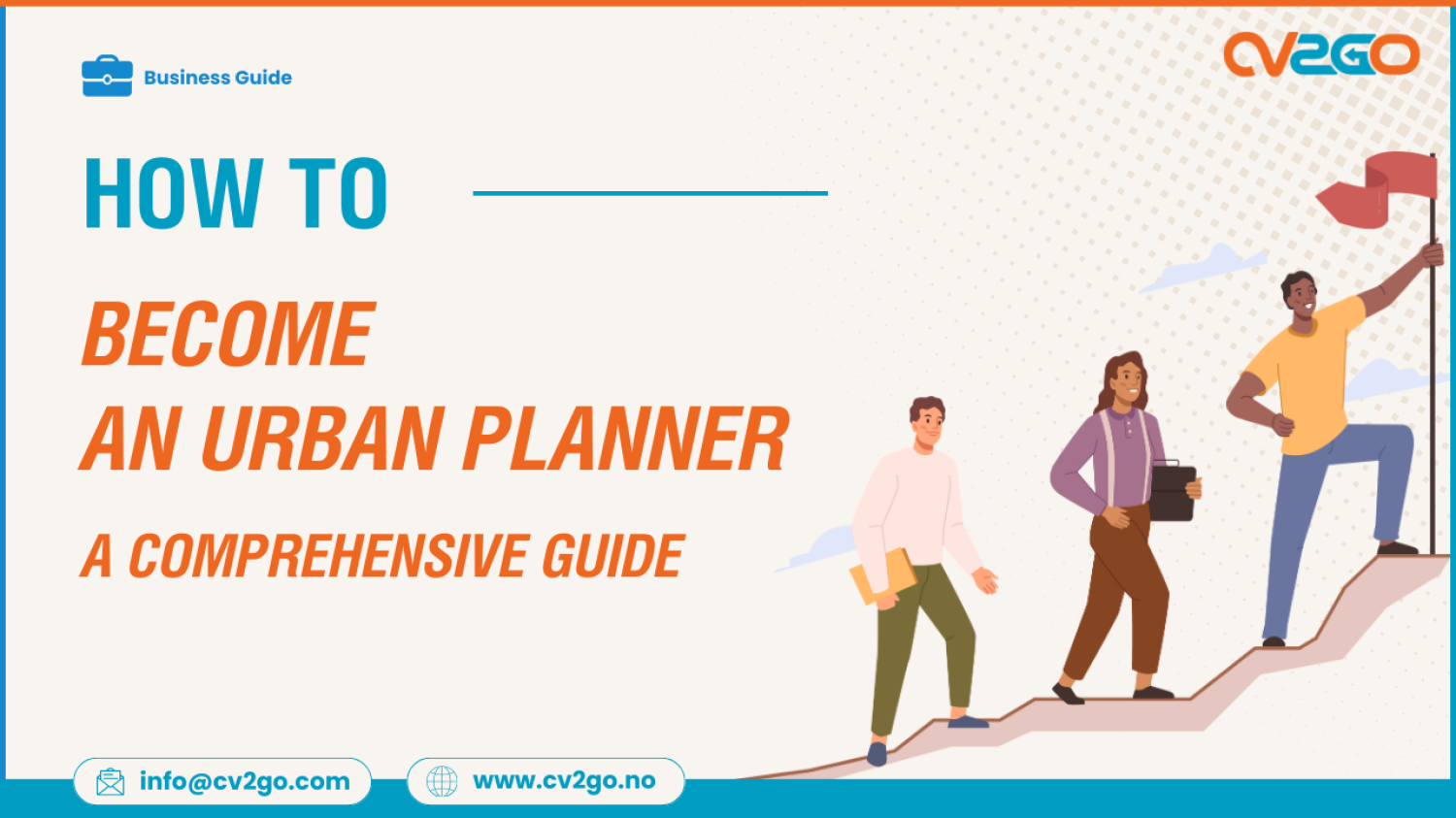 Business Guide

CV2GO

HOW TO

BECOME
AN URBAN PLANNER

A COMPREHENSIVE GUIDE

info@cv2go.com

www.cv2go.no